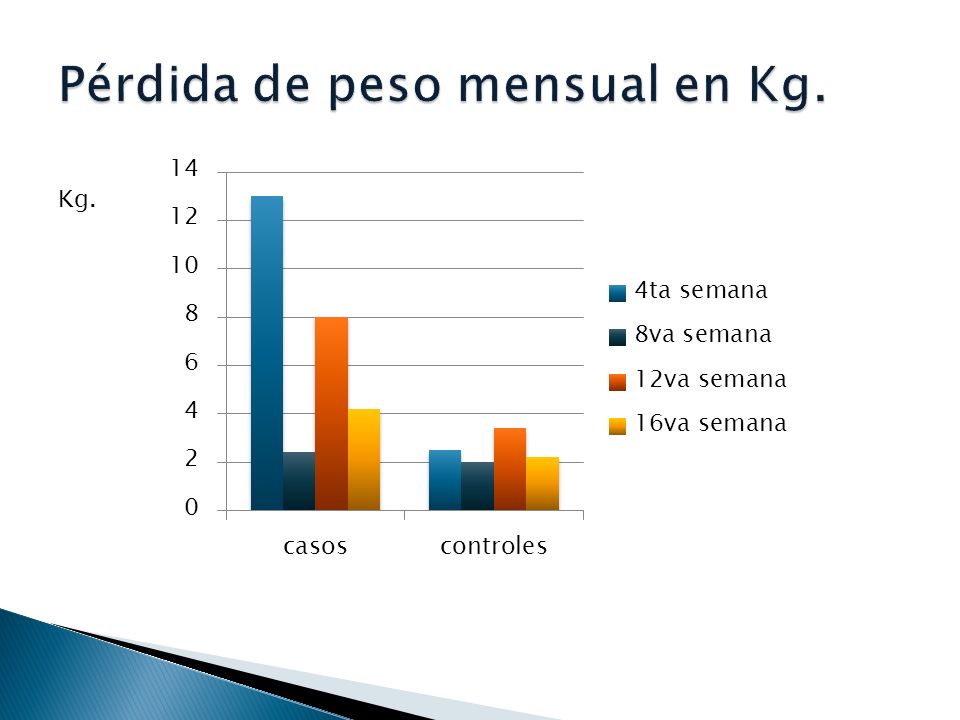 Pérdida de peso mensual en Kg.

Kg.

14
12
10
8
6
4
2
0

casos
controles

4ta semana
8va semana
12va semana
16va semana